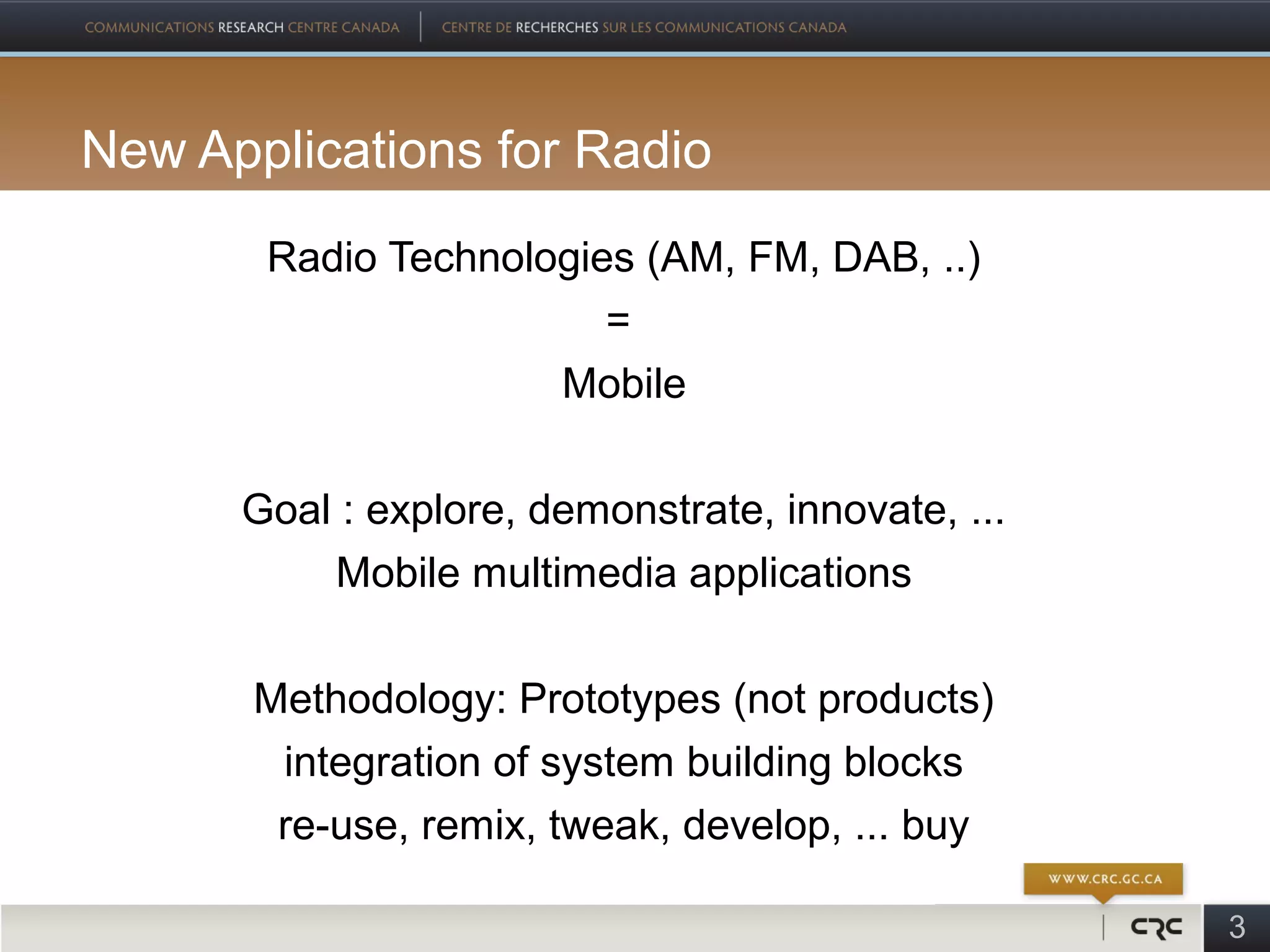 COMMUNICATIONS RESEARCH CENTRE CANADA | CENTRE DE RECHERCHES SUR LES COMMUNICATIONS CANADA

New Applications for Radio

Radio Technologies (AM, FM, DAB, ..)

=

Mobile

Goal : explore, demonstrate, innovate, ...

Mobile multimedia applications

Methodology: Prototypes (not products)

integration of system building blocks

re-use, remix, tweak, develop, ... buy

WWW.CRC.GC.CA

CRC

3